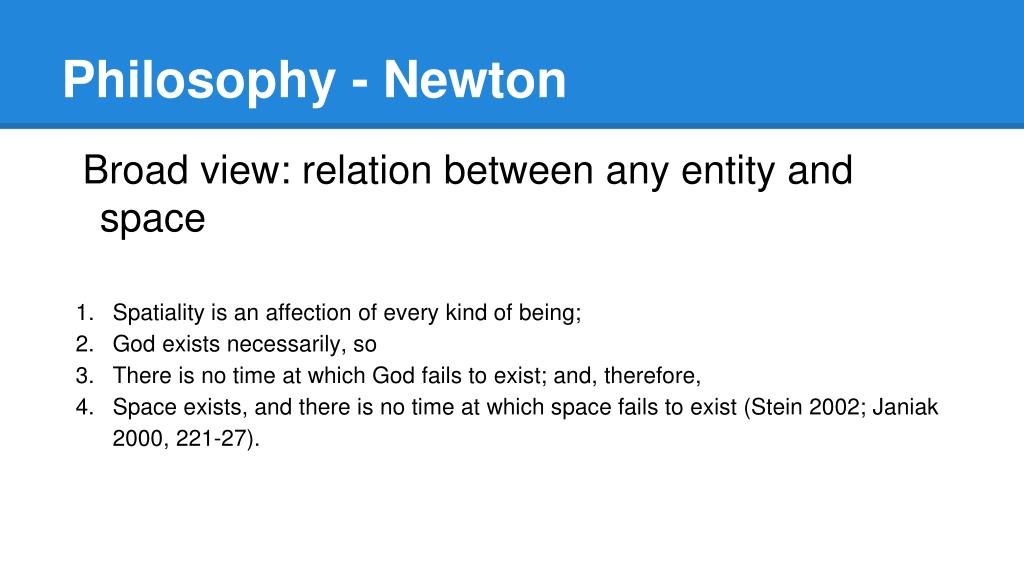 Philosophy - Newton

Broad view: relation between any entity and space

1. Spatiality is an affection of every kind of being;
2. God exists necessarily, so
3. There is no time at which God fails to exist; and, therefore,
4. Space exists, and there is no time at which space fails to exist (Stein 2002; Janiak 2000, 221-27).